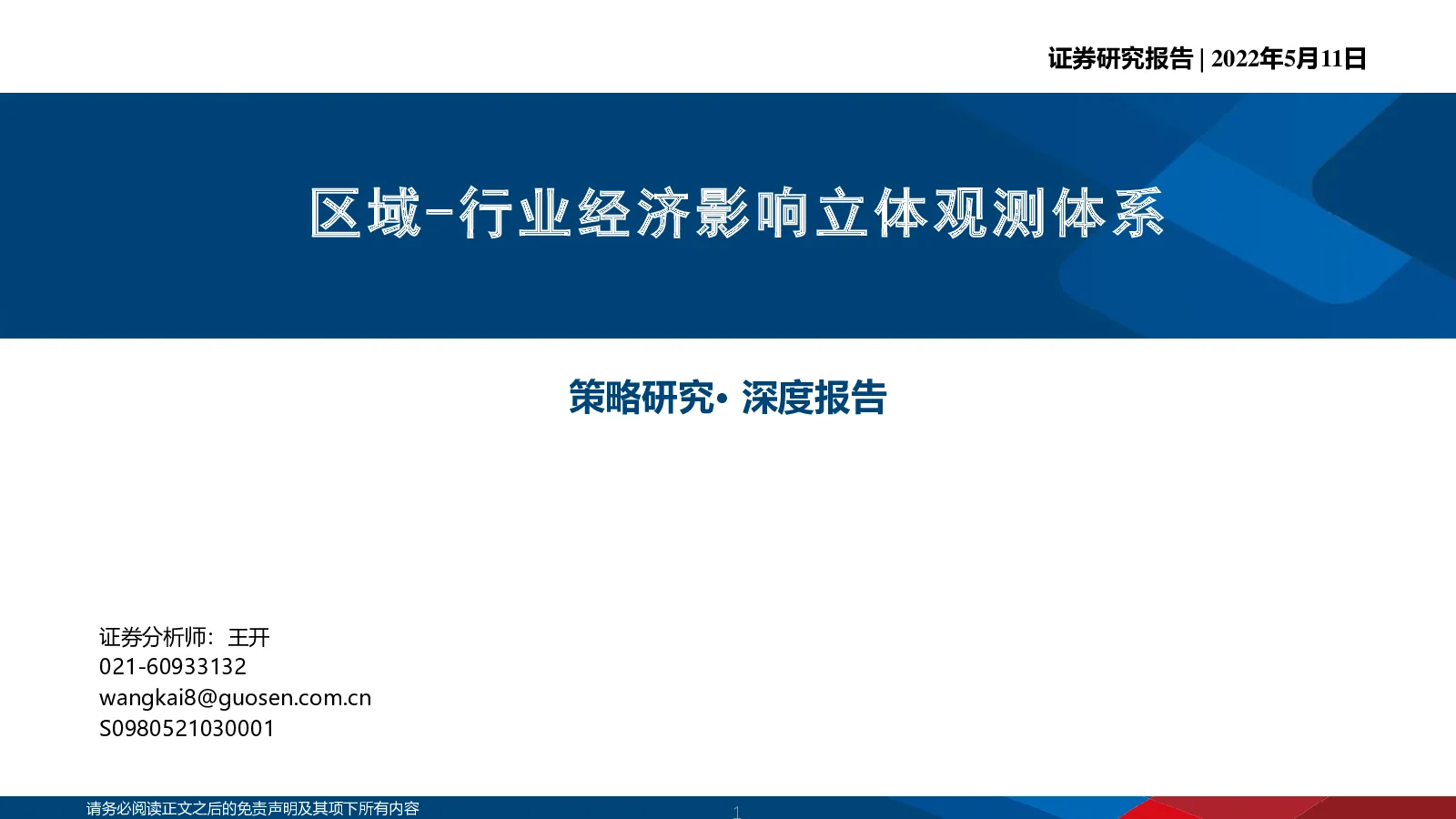 证券研究报告 | 2022年5月11日

区域-行业经济影响立体观测体系

策略研究· 深度报告

证券分析师：王开
021-60933132
wangkai8@guosen.com.cn
S0980521030001

请务必阅读正文之后的免责声明及其项下所有内容

1